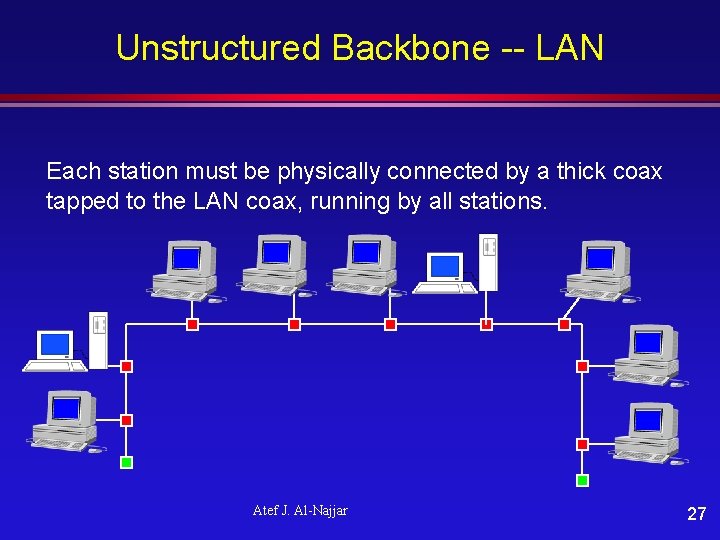 Unstructured Backbone -- LAN

Each station must be physically connected by a thick coax tapped to the LAN coax, running by all stations.

Atef J. Al-Najjar

27